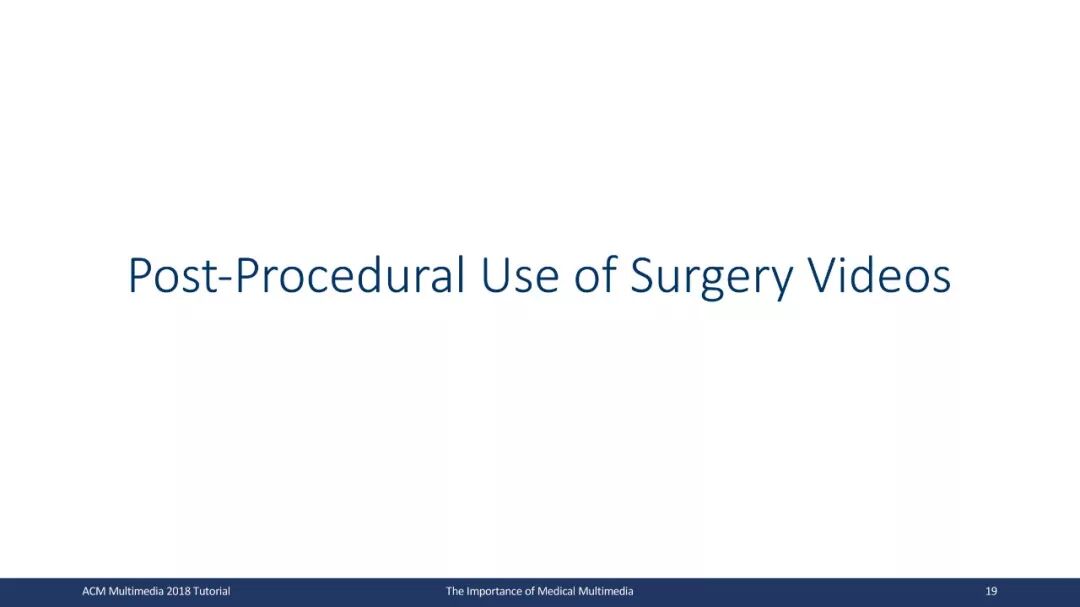 Post-Procedural Use of Surgery Videos

ACM Multimedia 2018 Tutorial The Importance of Medical Multimedia 19